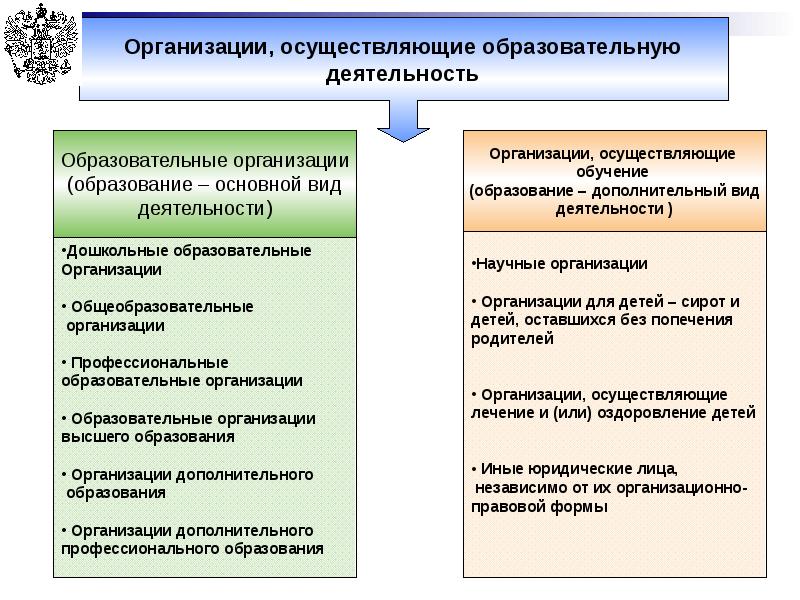 Организации, осуществляющие образовательную деятельность

Образовательные организации (образование – основной вид деятельности)

•Дошкольные образовательные Организации

• Общеобразовательные организации

• Профессиональные образовательные организации

• Образовательные организации высшего образования

• Организации дополнительного образования

• Организации дополнительного профессионального образования

Организации, осуществляющие обучение (образование – дополнительный вид деятельности )

•Научные организации

• Организации для детей – сирот и детей, оставшихся без попечения родителей

• Организации, осуществляющие лечение и (или) оздоровление детей

• Иные юридические лица, независимо от их организационно-правовой формы